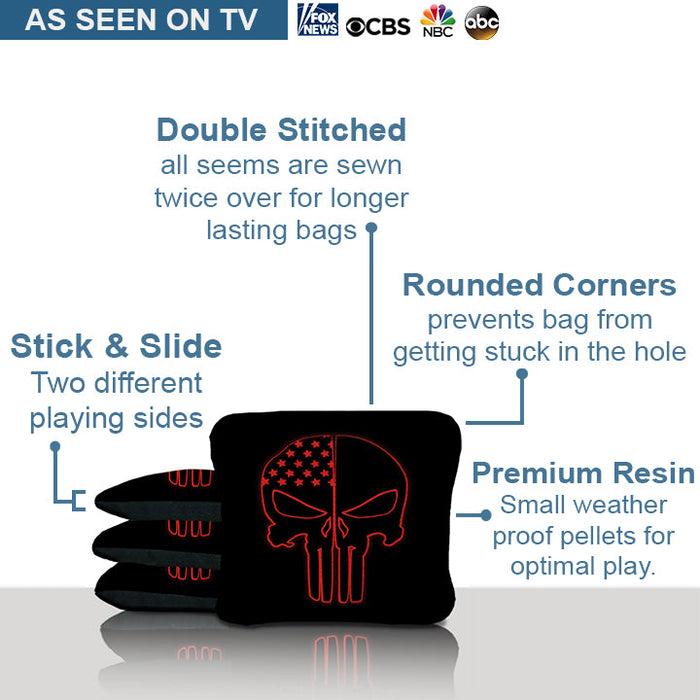 AS SEEN ON TV

FOX NEWS CBS NBC abc

Double Stitched
all seems are sewn twice over for longer lasting bags

Rounded Corners
prevents bag from getting stuck in the hole

Stick & Slide
Two different playing sides

Premium Resin
Small weather proof pellets for optimal play.